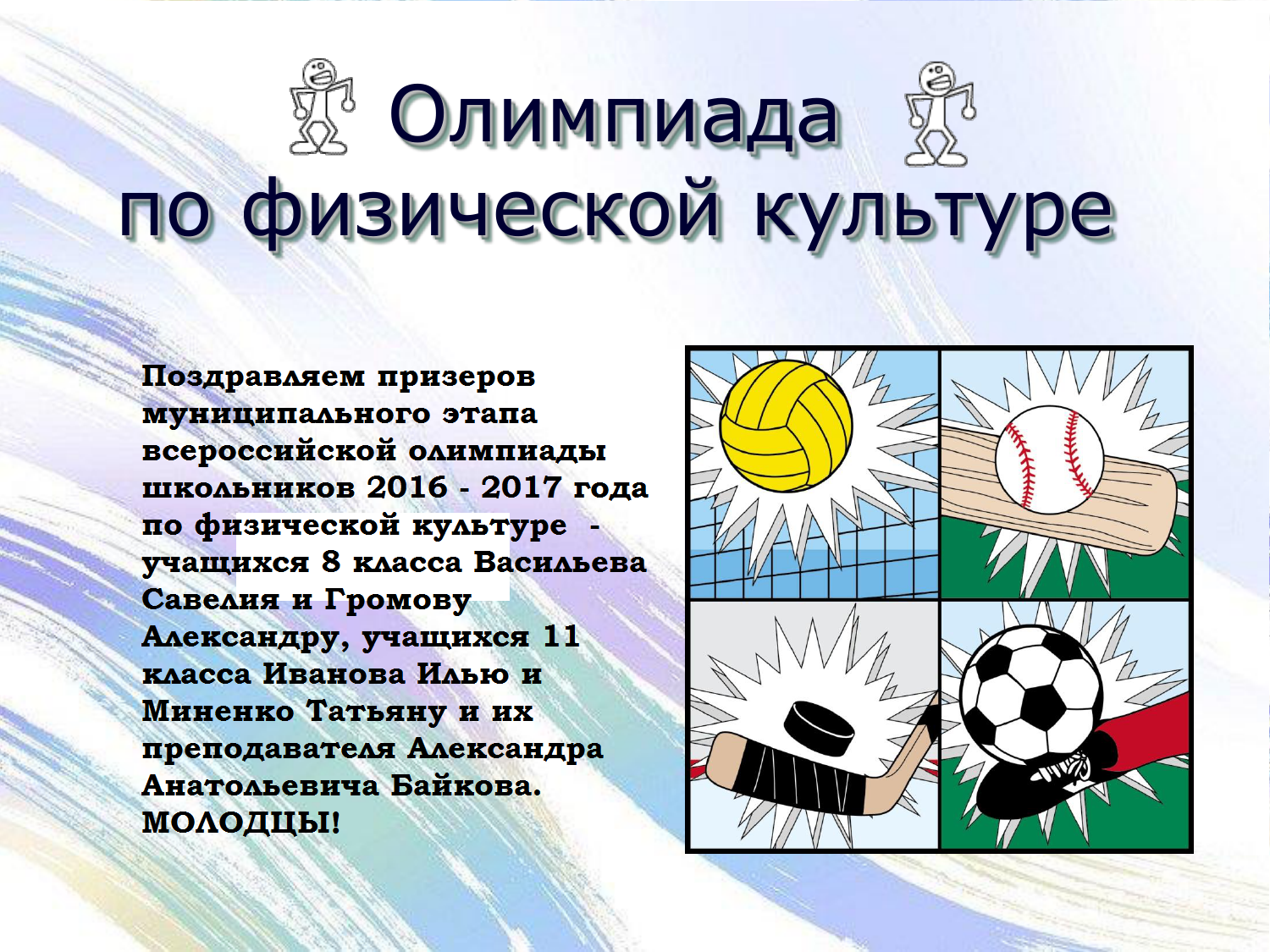 Олимпиада по физической культуре

Поздравляем призеров муниципального этапа всероссийской олимпиады школьников 2016 - 2017 года по физической культуре - учащихся 8 класса Васильева Савелия и Громову Александру, учащихся 11 класса Иванова Илью и Миненко Татьяну и их преподавателя Александра Анатольевича Байкова. МОЛОДЦЫ!